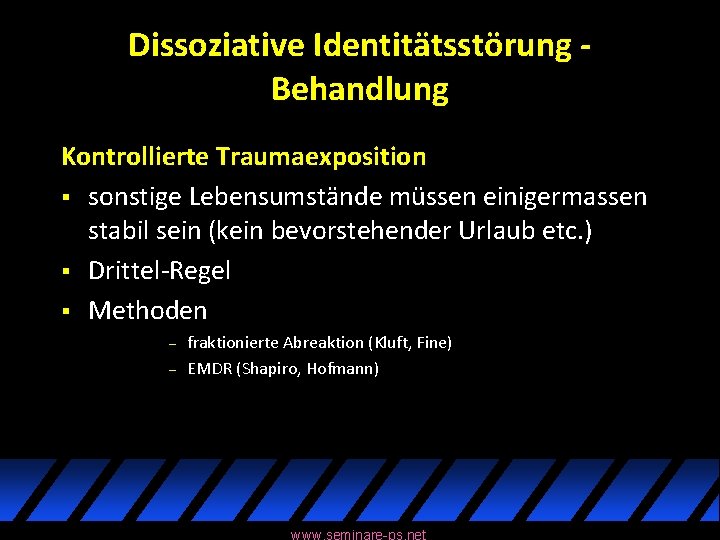 Dissoziative Identitätsstörung - Behandlung

Kontrollierte Traumaexposition

▪ sonstige Lebensumstände müssen einigermassen stabil sein (kein bevorstehender Urlaub etc.)
▪ Drittel-Regel
▪ Methoden
– fraktionierte Abreaktion (Kluft, Fine)
– EMDR (Shapiro, Hofmann)

www.seminare-ps.net